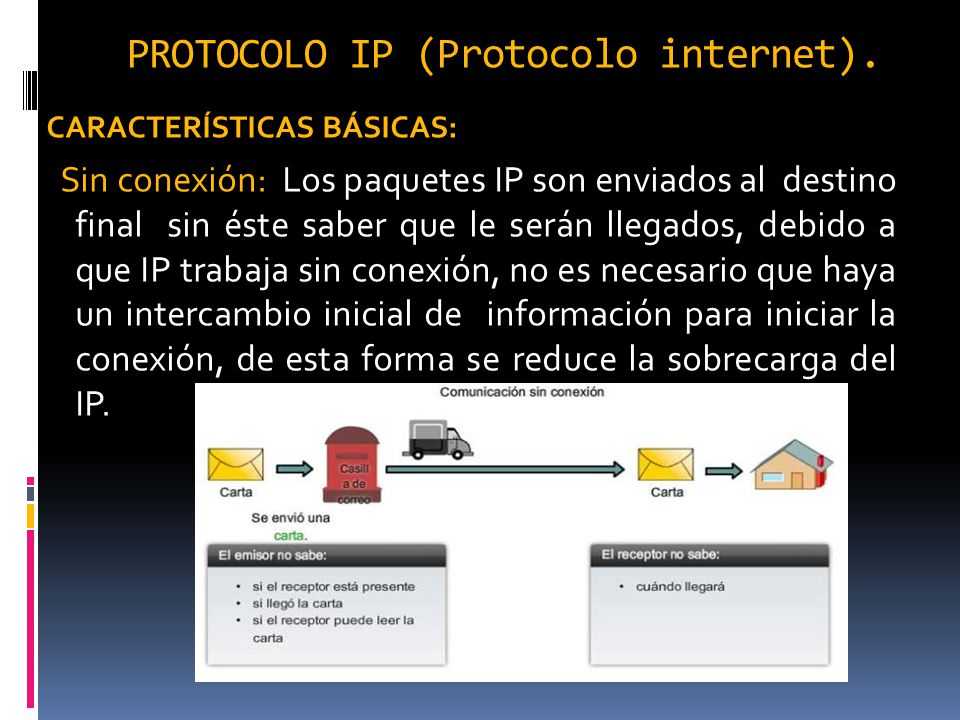 PROTOCOLO IP (Protocolo internet).

CARACTERÍSTICAS BÁSICAS:

Sin conexión: Los paquetes IP son enviados al destino final sin éste saber que le serán llegados, debido a que IP trabaja sin conexión, no es necesario que haya un intercambio inicial de información para iniciar la conexión, de esta forma se reduce la sobrecarga del IP.

Comunicación sin conexión

Carta

Casilla de correo

Carta

Se envió una carta.

El emisor no sabe:
• si el receptor está presente
• si llegó la carta
• si el receptor puede leer la carta

El receptor no sabe:
• cuándo llegará